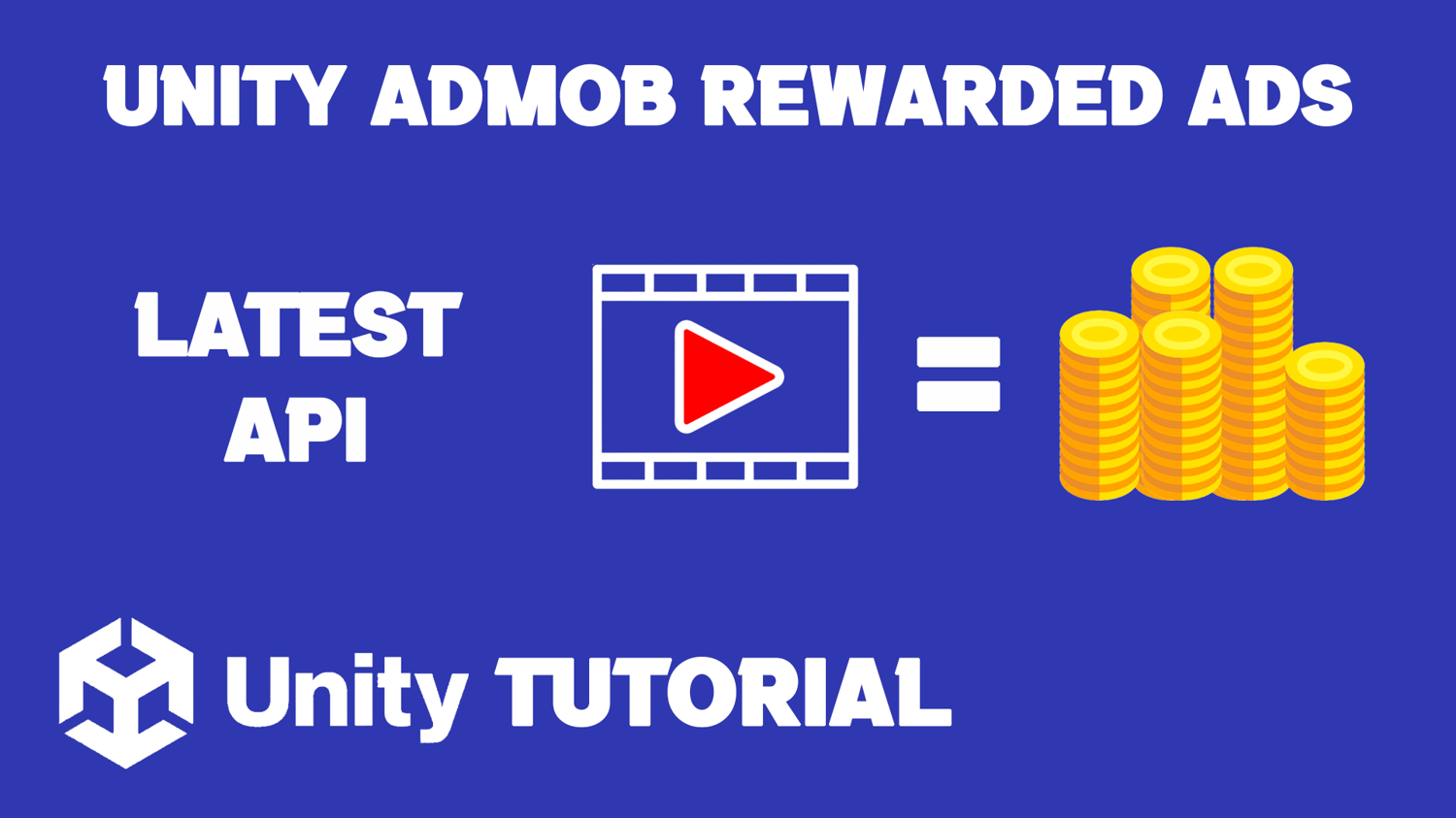 UNITY ADMOB REWARDED ADS

LATEST API

=

Unity TUTORIAL